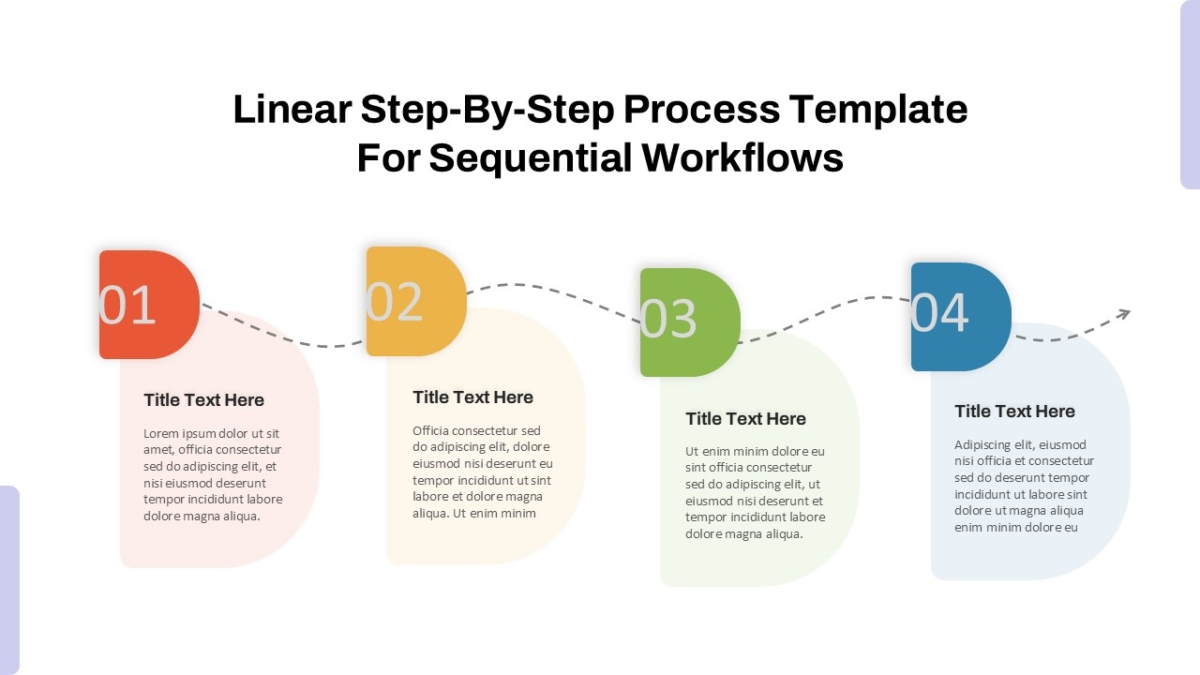 Linear Step-By-Step Process Template For Sequential Workflows

01

Title Text Here

Lorem ipsum dolor ut sit amet, officia consectetur sed do adipiscing elit, et nisi eiusmod deserunt tempor incididunt labore dolore magna aliqua.

02

Title Text Here

Officia consectetur sed do adipiscing elit, dolore eiusmod nisi deserunt eu tempor incididunt ut sint labore et dolore magna aliqua. Ut enim minim

03

Title Text Here

Ut enim minim dolore eu sint officia consectetur sed do adipiscing elit, ut eiusmod nisi deserunt et tempor incididunt labore dolore magna aliqua.

04

Title Text Here

Adipiscing elit, eiusmod nisi officia et consectetur sed do deserunt tempor incididunt ut labore sint dolore ut magna aliqua enim minim dolore eu